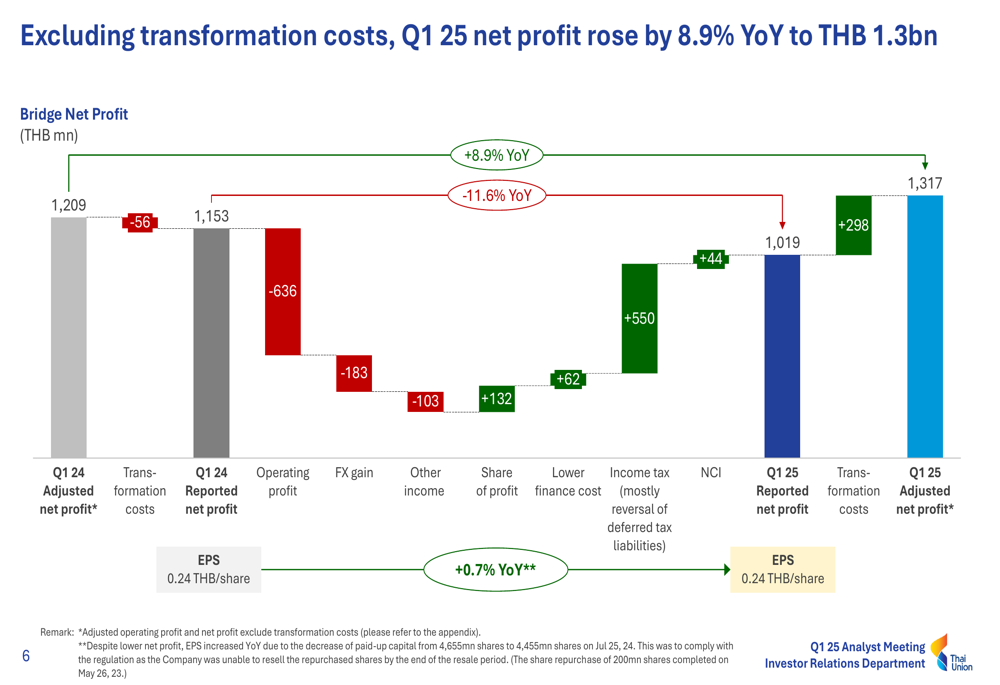 Excluding transformation costs, Q1 25 net profit rose by 8.9% YoY to THB 1.3bn

Bridge Net Profit
(THB mn)

+8.9% YoY

-11.6% YoY

1,209

-56

1,153

-636

-183

-103

+132

+62

+550

+44

1,019

+298

1,317

Q1 24 Adjusted net profit*

Transformation costs

Q1 24 Reported net profit

Operating profit

FX gain

Other income

Share of profit

Lower finance cost

Income tax (mostly reversal of deferred tax liabilities)

NCI

Q1 25 Reported net profit

Transformation costs

Q1 25 Adjusted net profit*

EPS
0.24 THB/share

+0.7% YoY**

EPS
0.24 THB/share

Remark: *Adjusted operating profit and net profit exclude transformation costs (please refer to the appendix).
**Despite lower net profit, EPS increased YoY due to the decrease of paid-up capital from 4,655mn shares to 4,455mn shares on Jul 25, 24. This was to comply with the regulation as the Company was unable to resell the repurchased shares by the end of the resale period. (The share repurchase of 200mn shares completed on May 26, 23.)

6

Q1 25 Analyst Meeting
Investor Relations Department

Thai Union